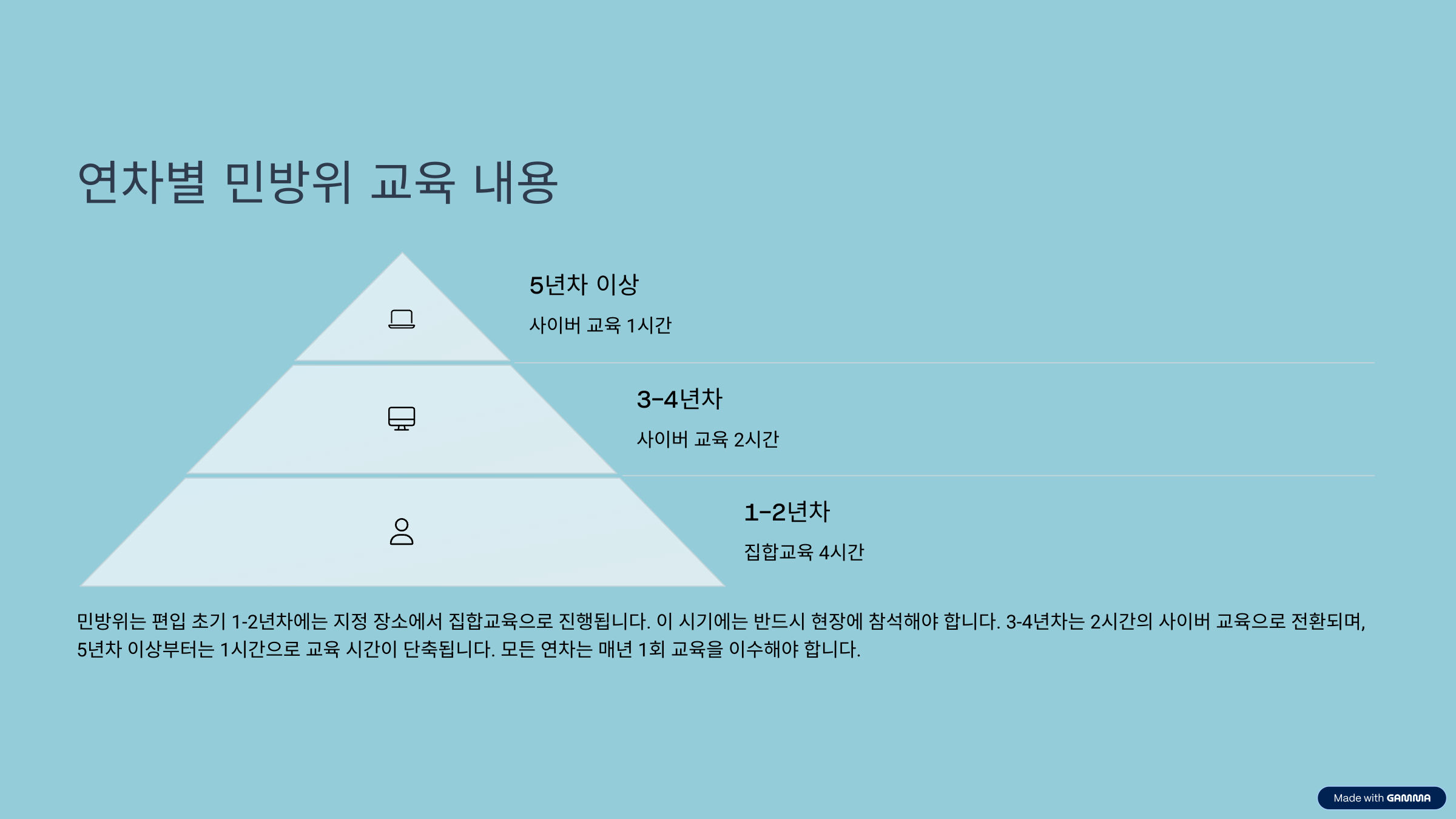 연차별 민방위 교육 내용

5년차 이상

사이버 교육 1시간

3-4년차

사이버 교육 2시간

1-2년차

집합교육 4시간

민방위는 편입 초기 1-2년차에는 지정 장소에서 집합교육으로 진행됩니다. 이 시기에는 반드시 현장에 참석해야 합니다. 3-4년차는 2시간의 사이버 교육으로 전환되며, 5년차 이상부터는 1시간으로 교육 시간이 단축됩니다. 모든 연차는 매년 1회 교육을 이수해야 합니다.

Made with GAMMA